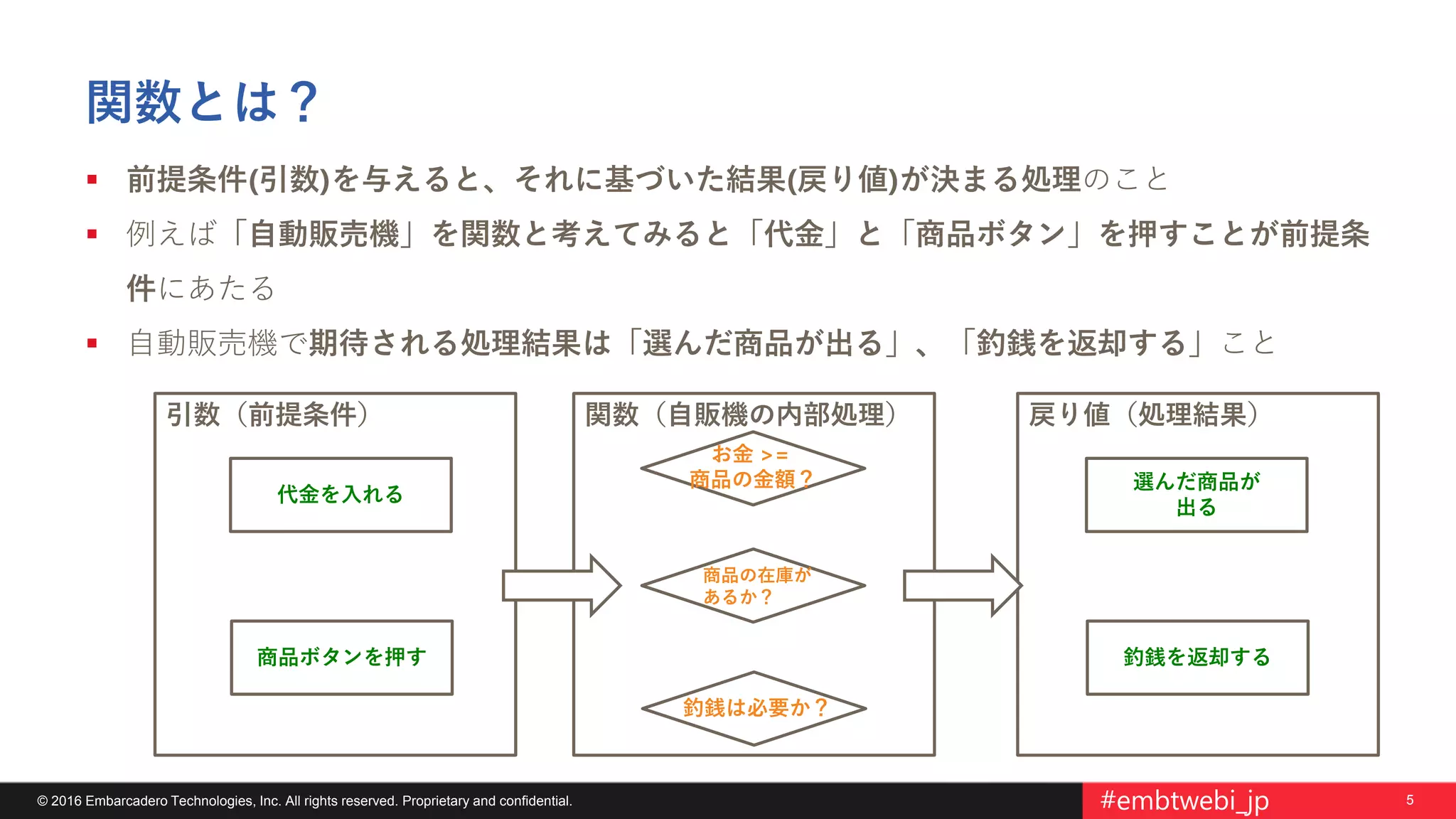 関数とは？

▪ 前提条件(引数)を与えると、それに基づいた結果(戻り値)が決まる処理のこと

▪ 例えば「自動販売機」を関数と考えてみると「代金」と「商品ボタン」を押すことが前提条件にあたる

▪ 自動販売機で期待される処理結果は「選んだ商品が出る」、「釣銭を返却する」こと

引数（前提条件）

代金を入れる

商品ボタンを押す

関数（自販機の内部処理）

お金 >= 商品の金額？

商品の在庫があるか？

釣銭は必要か？

戻り値（処理結果）

選んだ商品が出る

釣銭を返却する

© 2016 Embarcadero Technologies, Inc. All rights reserved. Proprietary and confidential.

#embtwebi_jp

5